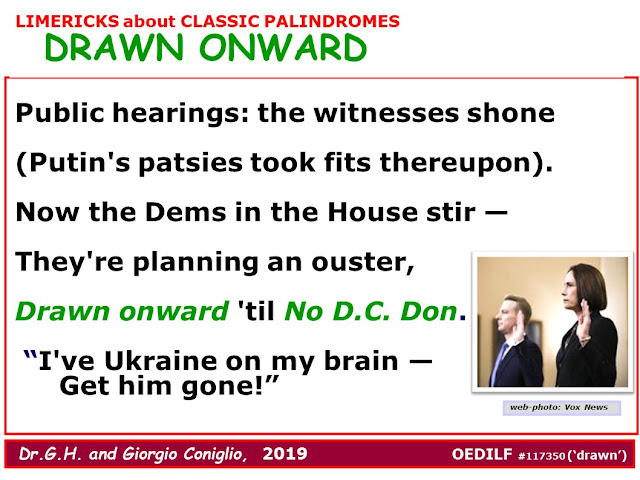 LIMERICKS about CLASSIC PALINDROMES
DRAWN ONWARD

Public hearings: the witnesses shone

(Putin's patsies took fits thereupon).

Now the Dems in the House stir —

They're planning an ouster,

Drawn onward 'til No D.C. Don.

"I've Ukraine on my brain — Get him gone!"

web-photo: Vox News

Dr.G.H. and Giorgio Coniglio, 2019

OEDILF #117350 ('drawn')